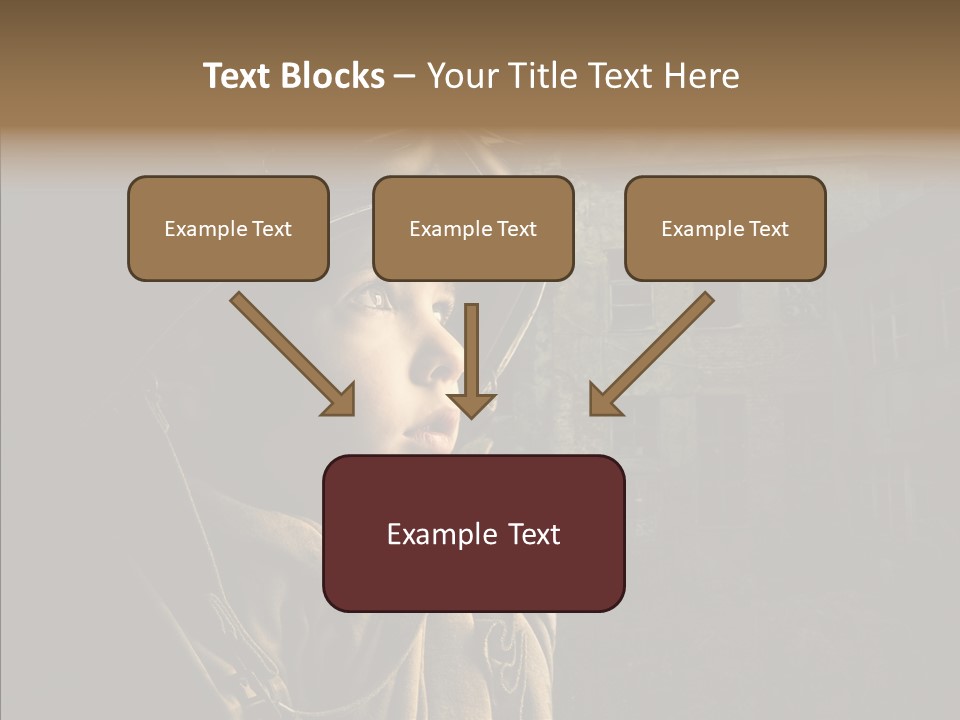 Text Blocks – Your Title Text Here

Example Text

Example Text

Example Text

Example Text